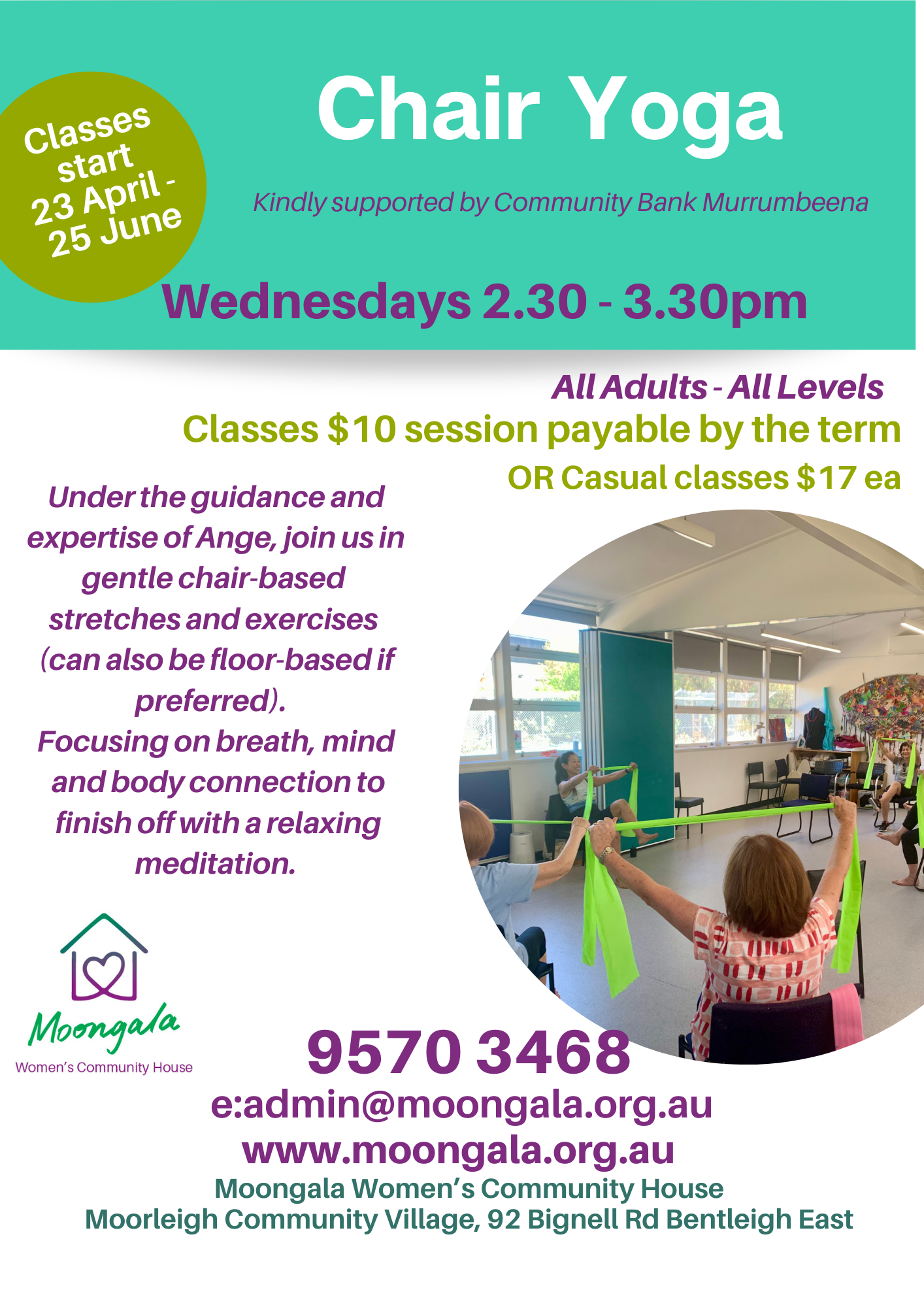 Classes start 23 April - 25 June

Chair Yoga

Kindly supported by Community Bank Murrumbeena

Wednesdays 2.30 - 3.30pm

All Adults - All Levels

Classes $10 session payable by the term

OR Casual classes $17 ea

Under the guidance and expertise of Ange, join us in gentle chair-based stretches and exercises (can also be floor-based if preferred).
Focusing on breath, mind and body connection to finish off with a relaxing meditation.

Moongala
Women's Community House

9570 3468
e:admin@moongala.org.au
www.moongala.org.au
Moongala Women's Community House
Moorleigh Community Village, 92 Bignell Rd Bentleigh East